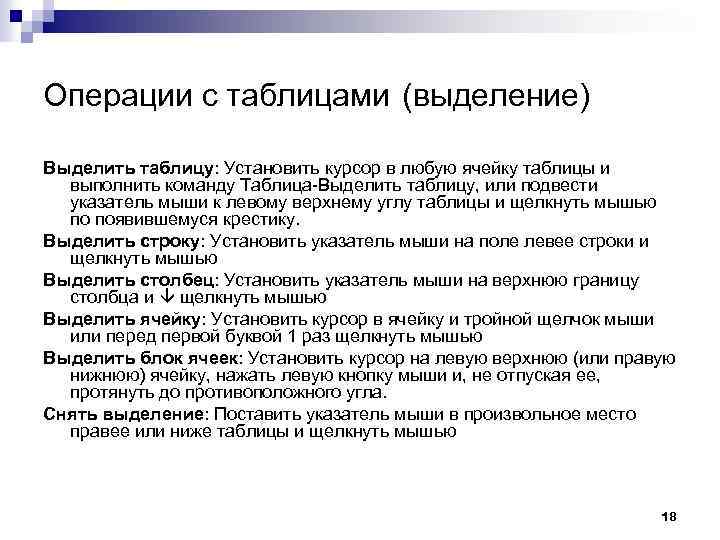 Операции с таблицами (выделение)

Выделить таблицу: Установить курсор в любую ячейку таблицы и выполнить команду Таблица-Выделить таблицу, или подвести указатель мыши к левому верхнему углу таблицы и щелкнуть мышью по появившемуся крестику.

Выделить строку: Установить указатель мыши на поле левее строки и щелкнуть мышью

Выделить столбец: Установить указатель мыши на верхнюю границу столбца и ↓ щелкнуть мышью

Выделить ячейку: Установить курсор в ячейку и тройной щелчок мыши или перед первой буквой 1 раз щелкнуть мышью

Выделить блок ячеек: Установить курсор на левую верхнюю (или правую нижнюю) ячейку, нажать левую кнопку мыши и, не отпуская ее, протянуть до противоположного угла.

Снять выделение: Поставить указатель мыши в произвольное место правее или ниже таблицы и щелкнуть мышью

18